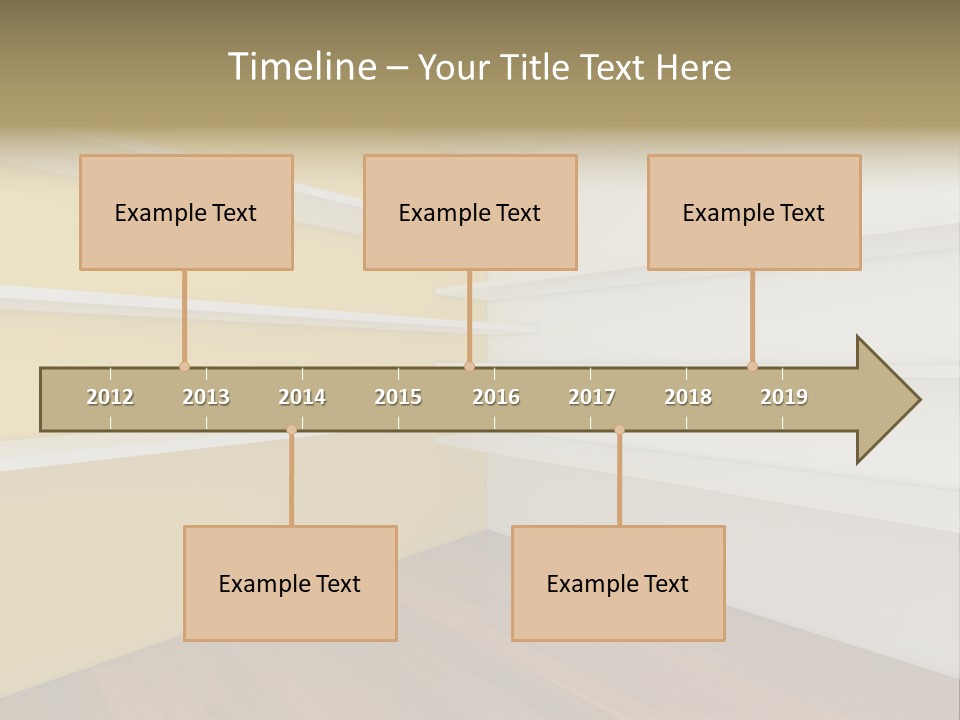 Timeline – Your Title Text Here

Example Text

Example Text

Example Text

2012 2013 2014 2015 2016 2017 2018 2019

Example Text

Example Text